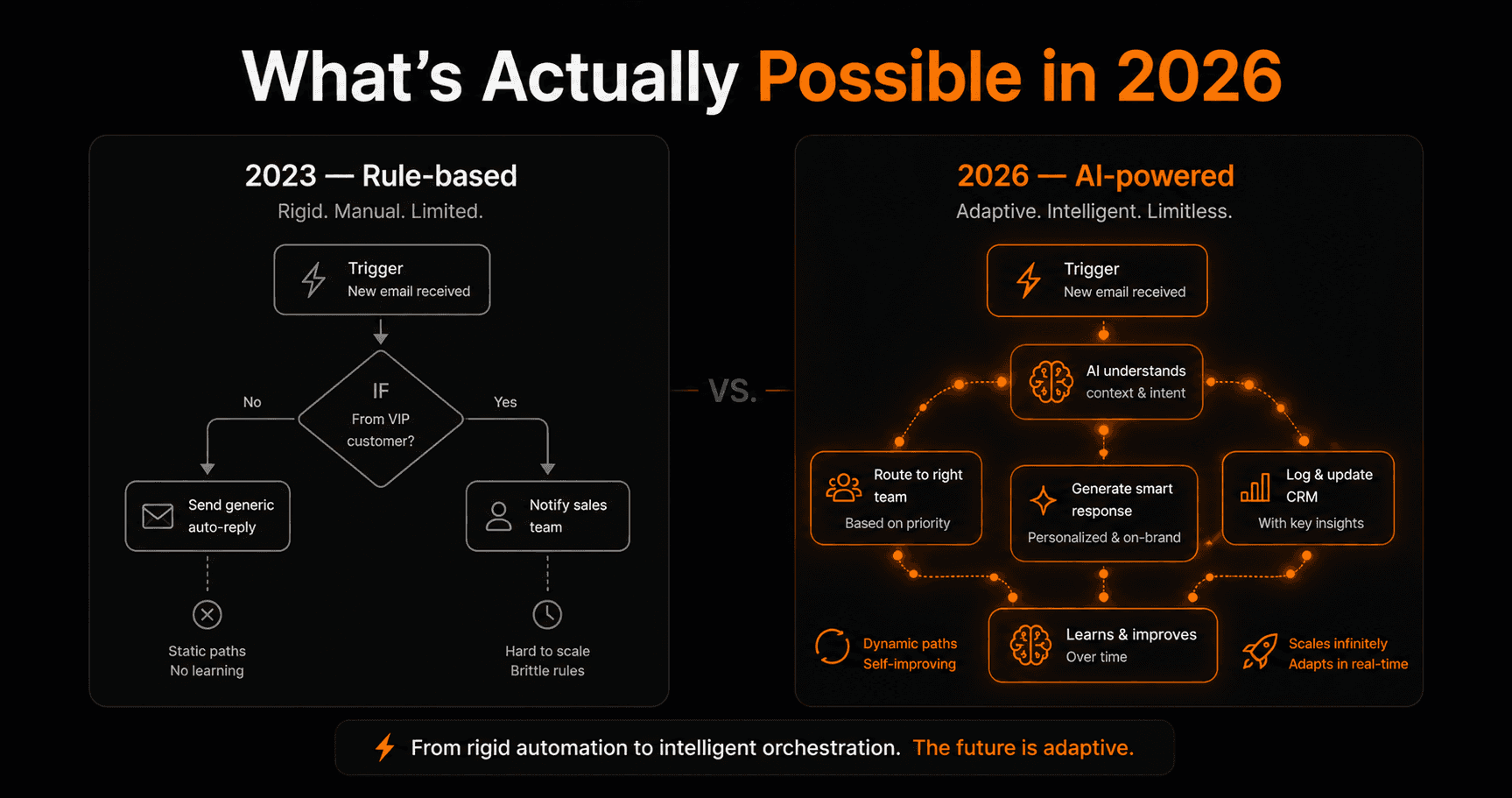 What's Actually Possible in 2026

2023 — Rule-based

Rigid. Manual. Limited.

Trigger
New email received

IF
From VIP customer?

No

Yes

Send generic auto-reply

Notify sales team

Static paths
No learning

Hard to scale
Brittle rules

VS.

2026 — AI-powered

Adaptive. Intelligent. Limitless.

Trigger
New email received

AI understands
context & intent

Route to right team
Based on priority

Generate smart response
Personalized & on-brand

Log & update CRM
With key insights

Dynamic paths
Self-improving

Learns & improves
Over time

Scales infinitely
Adapts in real-time

From rigid automation to intelligent orchestration. The future is adaptive.